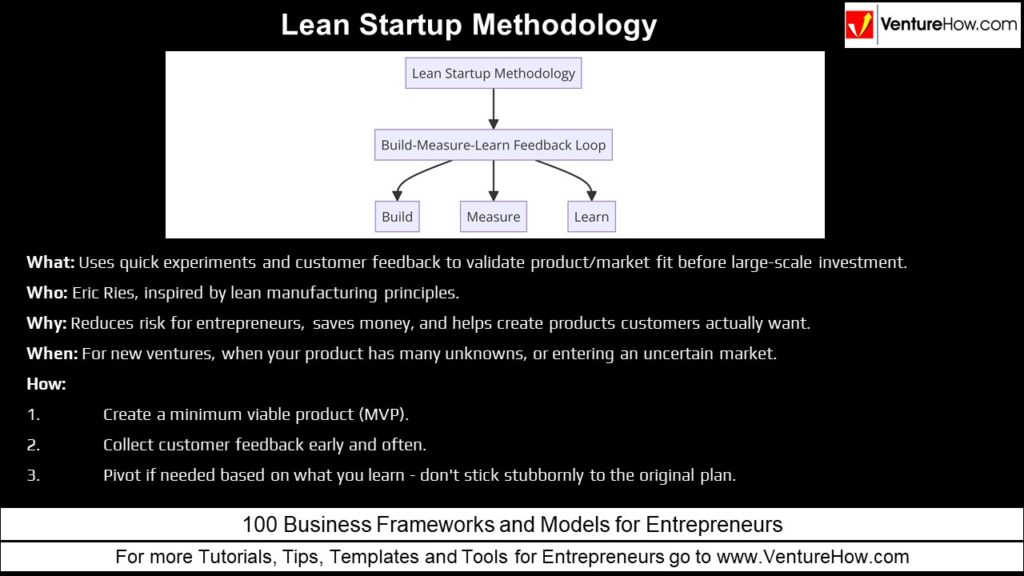 Lean Startup Methodology

VentureHow.com

Lean Startup Methodology

Build-Measure-Learn Feedback Loop

Build

Measure

Learn

What: Uses quick experiments and customer feedback to validate product/market fit before large-scale investment.

Who: Eric Ries, inspired by lean manufacturing principles.

Why: Reduces risk for entrepreneurs, saves money, and helps create products customers actually want.

When: For new ventures, when your product has many unknowns, or entering an uncertain market.

How:

1. Create a minimum viable product (MVP).

2. Collect customer feedback early and often.

3. Pivot if needed based on what you learn - don't stick stubbornly to the original plan.

100 Business Frameworks and Models for Entrepreneurs

For more Tutorials, Tips, Templates and Tools for Entrepreneurs go to www.VentureHow.com